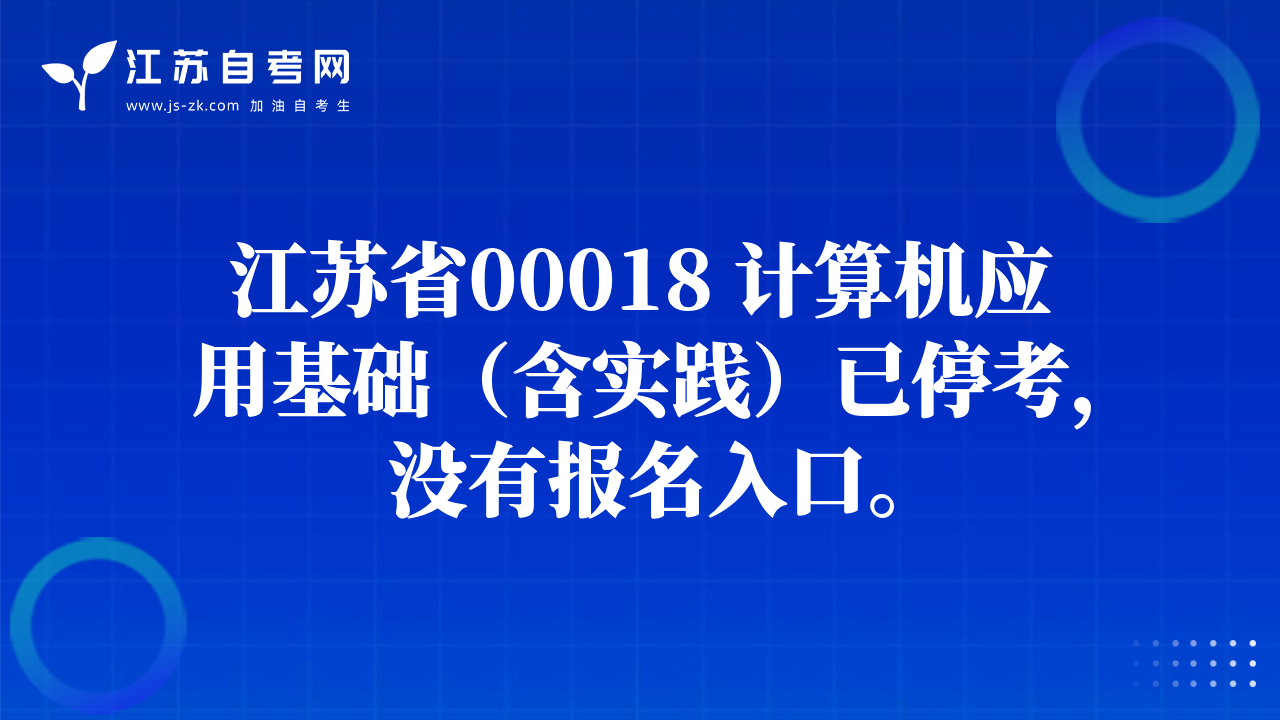 江苏自考网
www.js-zk.com 加油自考生

江苏省00018 计算机应用基础（含实践）已停考，没有报名入口。